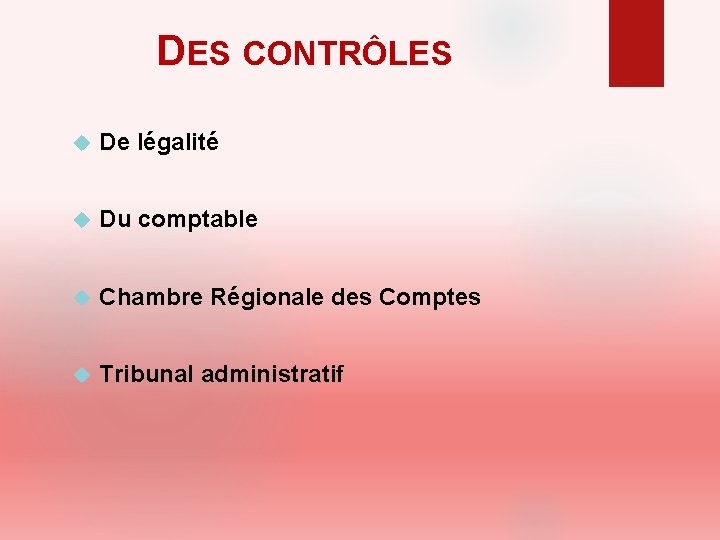 DES CONTRÔLES

De légalité

Du comptable

Chambre Régionale des Comptes

Tribunal administratif